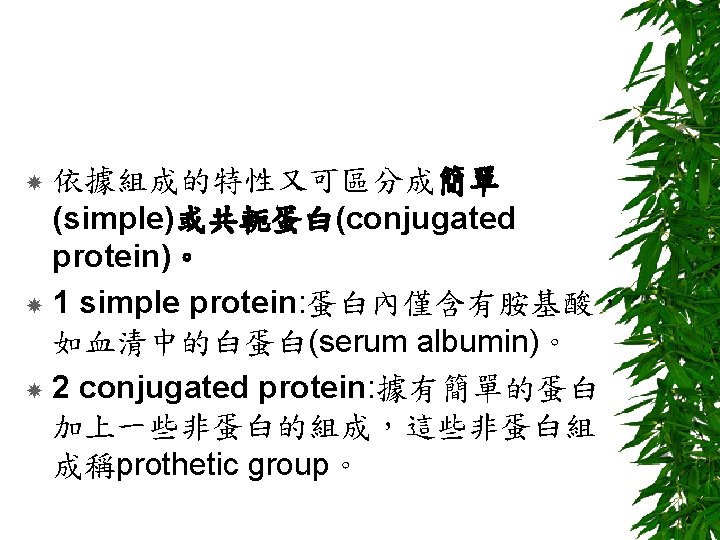 依據組成的特性又可區分成簡單(simple)或共軛蛋白(conjugated protein)。

1 simple protein:蛋白內僅含有胺基酸，如血清中的白蛋白(serum albumin)。

2 conjugated protein:據有簡單的蛋白加上一些非蛋白的組成，這些非蛋白組成稱prothetic group。